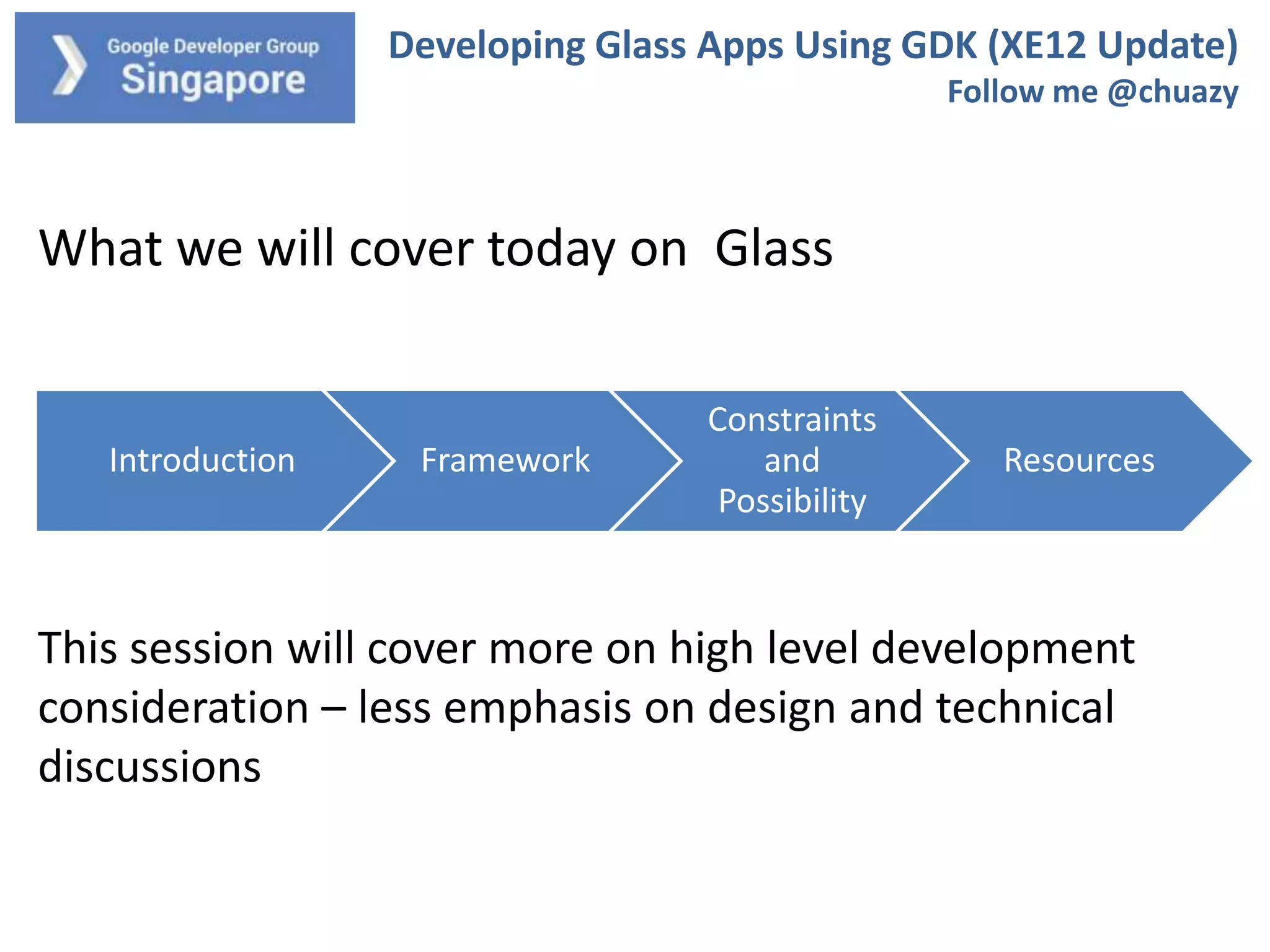 Google Developer Group
Singapore

Developing Glass Apps Using GDK (XE12 Update)
Follow me @chuazy

What we will cover today on Glass

Introduction

Framework

Constraints and Possibility

Resources

This session will cover more on high level development consideration – less emphasis on design and technical discussions